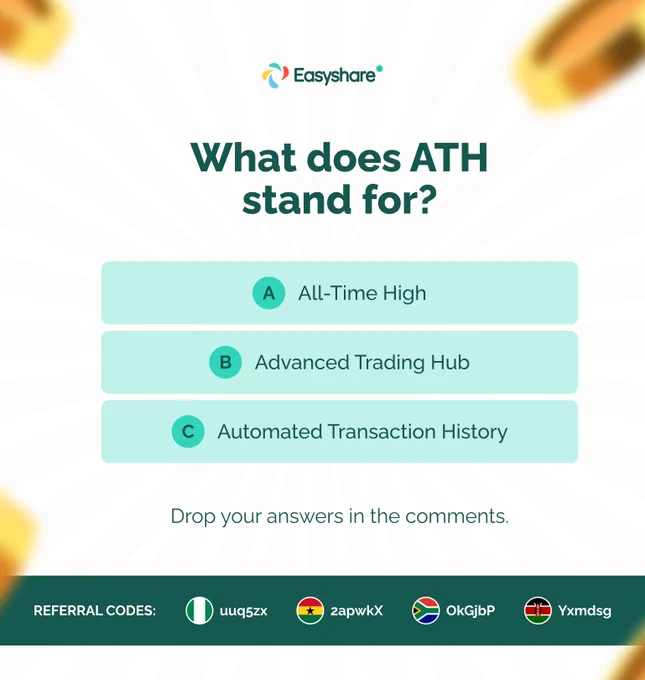 Easyshare

What does ATH stand for?

A All-Time High

B Advanced Trading Hub

C Automated Transaction History

Drop your answers in the comments.

REFERRAL CODES: uuq5zx 2apwkX OkGjbP Yxmdsg